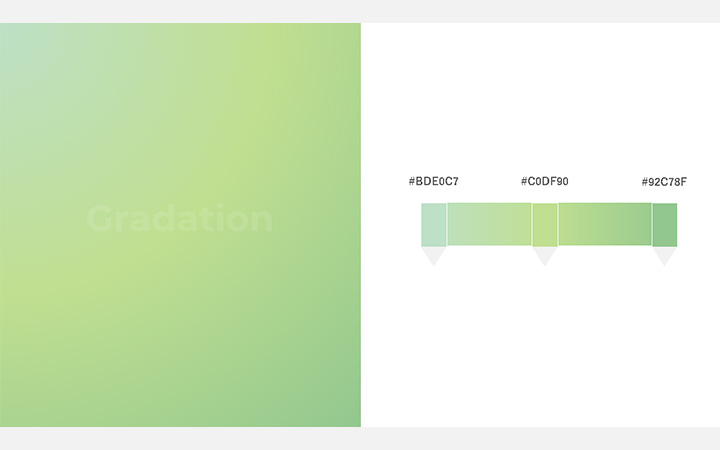 Gradation

#BDE0C7

#C0DF90

#92C78F